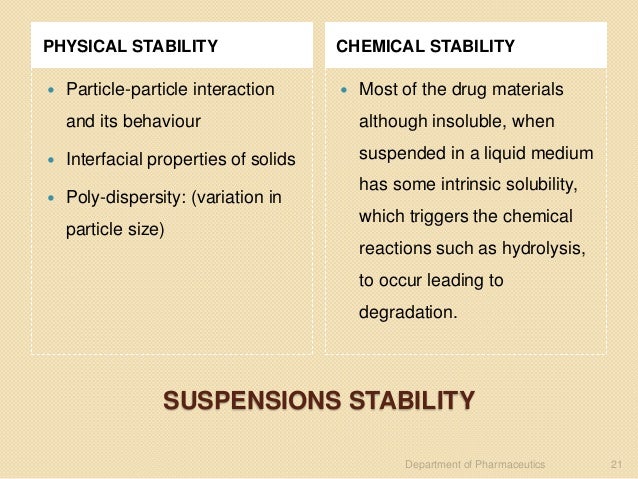 PHYSICAL STABILITY

- Particle-particle interaction and its behaviour
- Interfacial properties of solids
- Poly-dispersity: (variation in particle size)

CHEMICAL STABILITY

- Most of the drug materials although insoluble, when suspended in a liquid medium has some intrinsic solubility, which triggers the chemical reactions such as hydrolysis, to occur leading to degradation.

SUSPENSIONS STABILITY

Department of Pharmaceutics 21